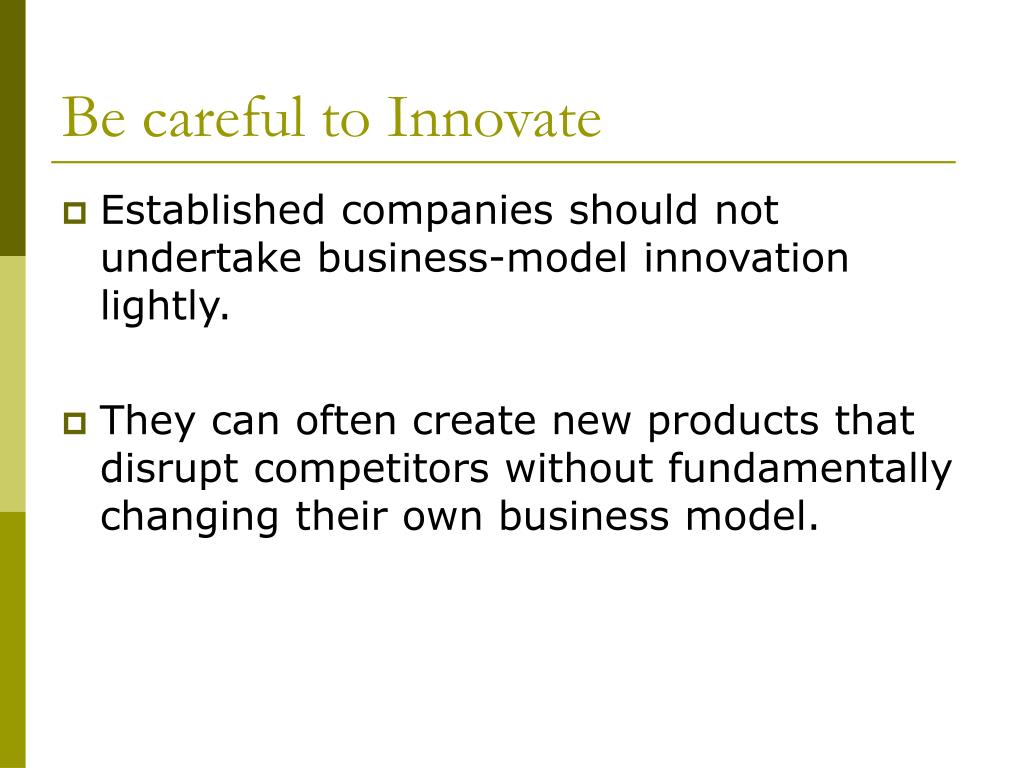 Be careful to Innovate

Established companies should not undertake business-model innovation lightly.

They can often create new products that disrupt competitors without fundamentally changing their own business model.